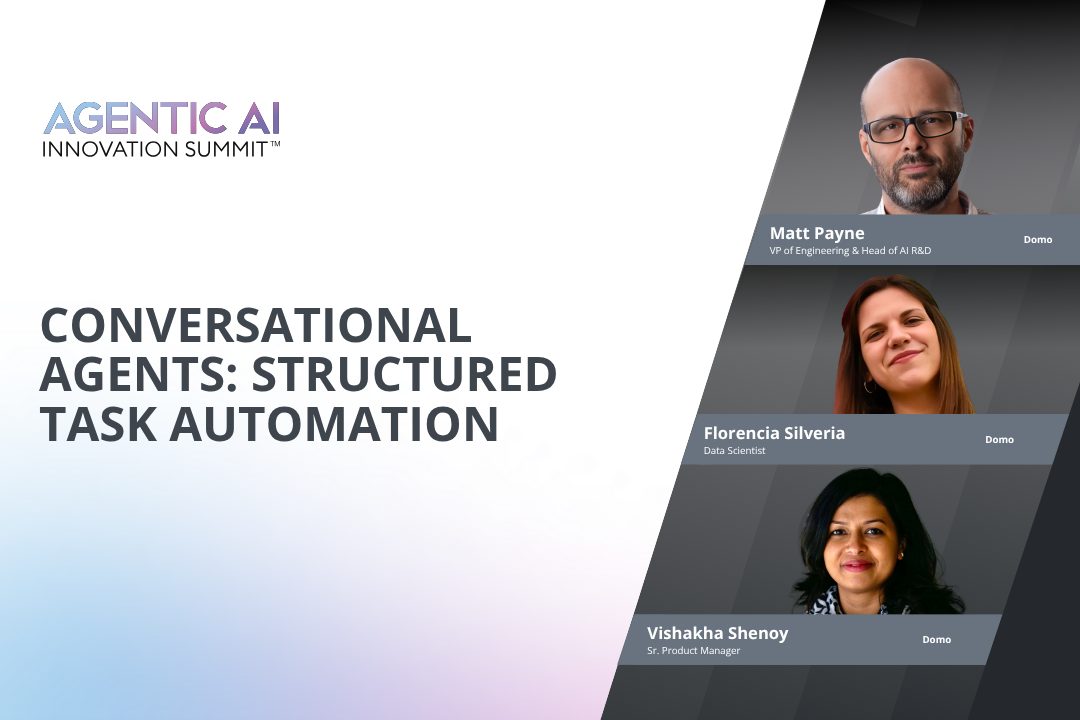 AGENTIC AI
INNOVATION SUMMIT™

CONVERSATIONAL AGENTS: STRUCTURED TASK AUTOMATION

Matt Payne
VP of Engineering & Head of AI R&D
Domo

Florencia Silveria
Data Scientist
Domo

Vishakha Shenoy
Sr. Product Manager
Domo